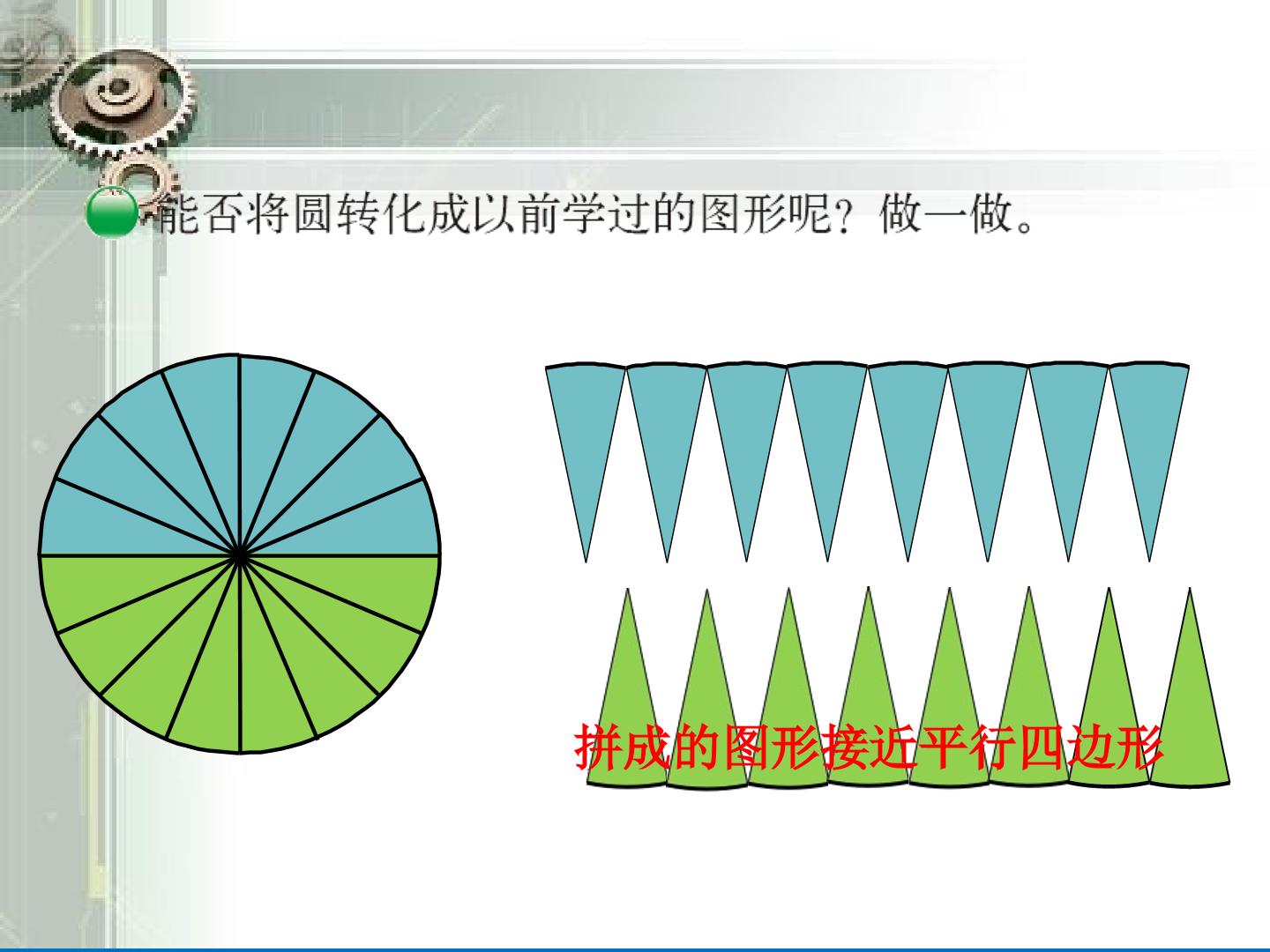 能否将圆转化成以前学过的图形呢？做一做。

拼成的图形接近平行四边形